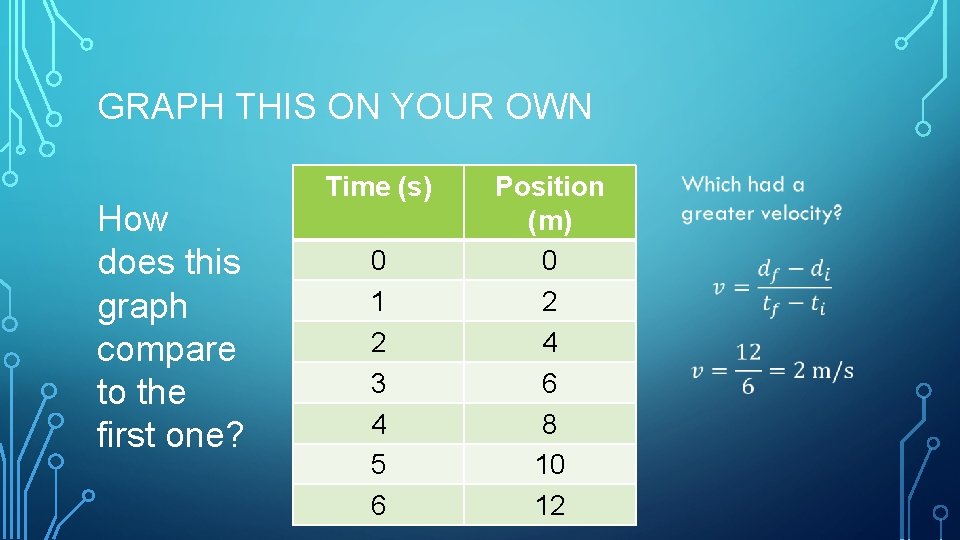 GRAPH THIS ON YOUR OWN

How does this graph compare to the first one?

| Time (s) | Position (m) |
|---|---|
| 0 | 0 |
| 1 | 2 |
| 2 | 4 |
| 3 | 6 |
| 4 | 8 |
| 5 | 10 |
| 6 | 12 |

Which had a greater velocity?

$v = \frac{d_f - d_i}{t_f - t_i}$

$v = \frac{12}{6} = 2 \text{ m/s}$